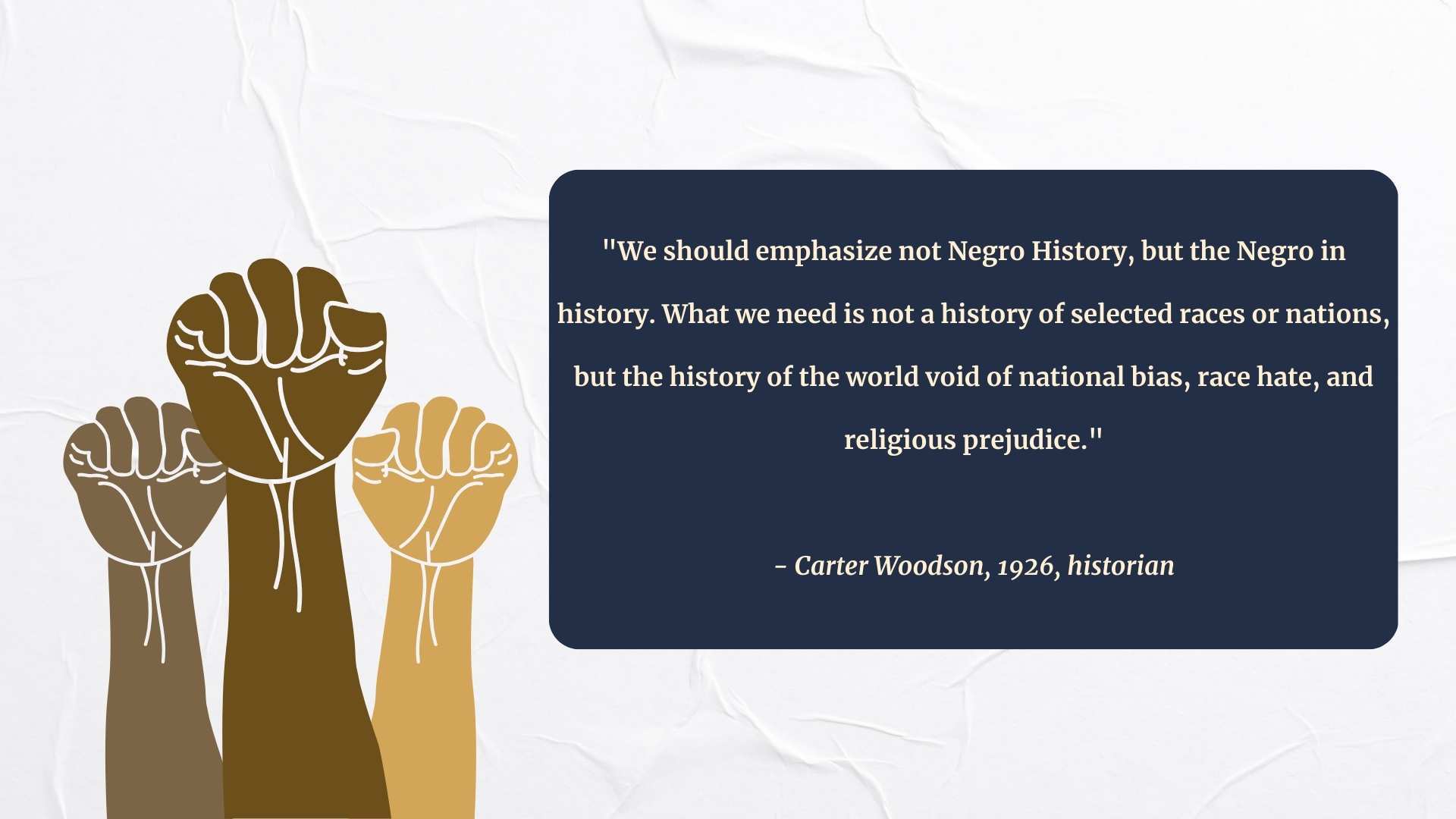 "We should emphasize not Negro History, but the Negro in history. What we need is not a history of selected races or nations, but the history of the world void of national bias, race hate, and religious prejudice."

- Carter Woodson, 1926, historian